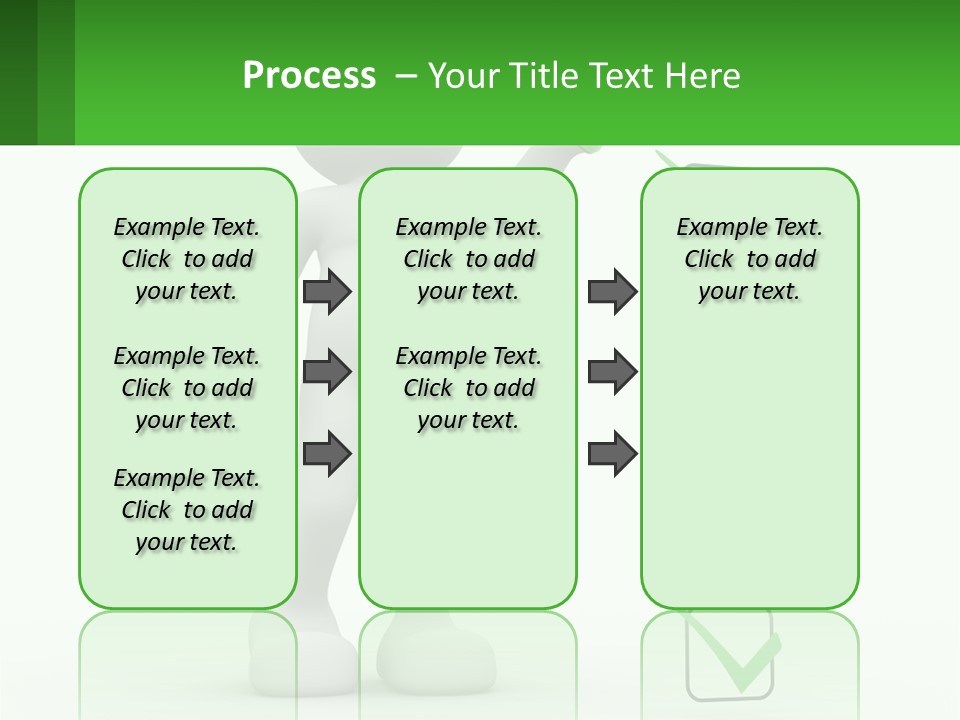 Process – Your Title Text Here

Example Text. Click to add your text.

Example Text. Click to add your text.

Example Text. Click to add your text.

Example Text. Click to add your text.

Example Text. Click to add your text.

Example Text. Click to add your text.